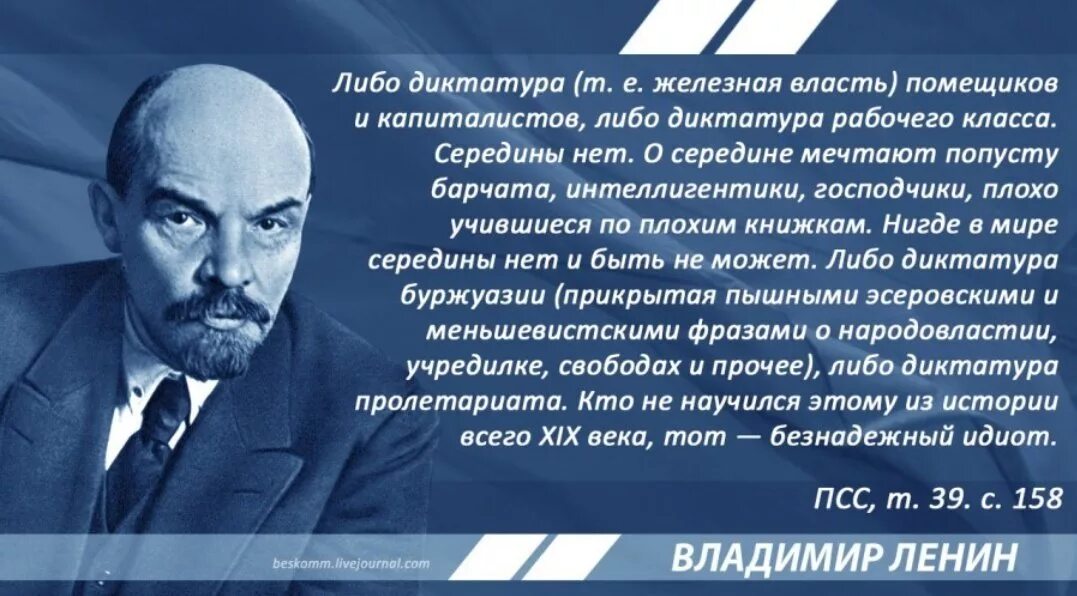 Либо диктатура (т. е. железная власть) помещиков и капиталистов, либо диктатура рабочего класса. Середины нет. О середине мечтают попусту барчата, интеллигентики, господчики, плохо учившиеся по плохим книжкам. Нигде в мире середины нет и быть не может. Либо диктатура буржуазии (прикрытая пышными эсеровскими и меньшевистскими фразами о народовластии, учредилке, свободах и прочее), либо диктатура пролетариата. Кто не научился этому из истории всего XIX века, тот — безнадежный идиот.

ПСС, т. 39. с. 158

beskomm.livejournal.com

ВЛАДИМИР ЛЕНИН